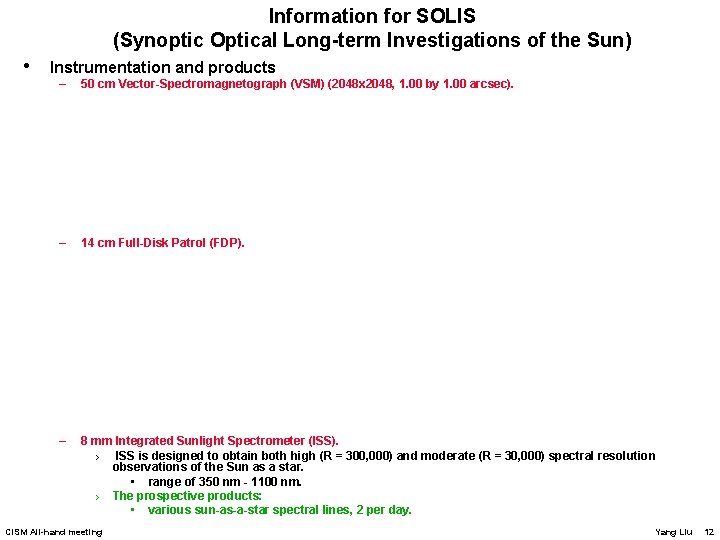 Information for SOLIS
(Synoptic Optical Long-term Investigations of the Sun)

• Instrumentation and products
– 50 cm Vector-Spectromagnetograph (VSM) (2048x2048, 1.00 by 1.00 arcsec).

– 14 cm Full-Disk Patrol (FDP).

– 8 mm Integrated Sunlight Spectrometer (ISS).
› ISS is designed to obtain both high (R = 300,000) and moderate (R = 30,000) spectral resolution observations of the Sun as a star.
▪ range of 350 nm - 1100 nm.
› The prospective products:
▪ various sun-as-a-star spectral lines, 2 per day.

CISM All-hand meeting

Yang Liu 12